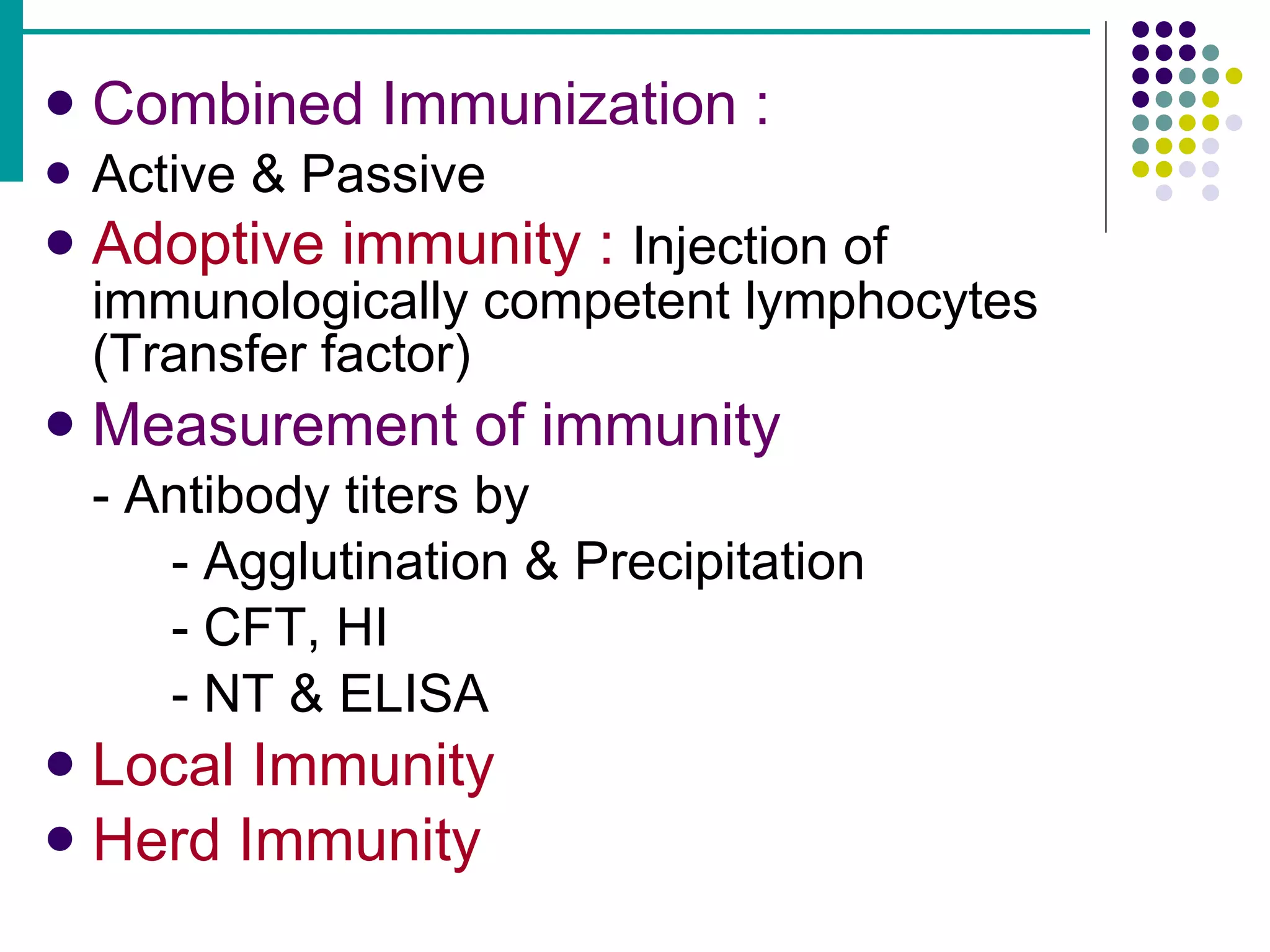 - Combined Immunization :
- Active & Passive
- Adoptive immunity : Injection of immunologically competent lymphocytes (Transfer factor)
- Measurement of immunity

- Antibody titers by

- Agglutination & Precipitation

- CFT, HI

- NT & ELISA

- Local Immunity
- Herd Immunity